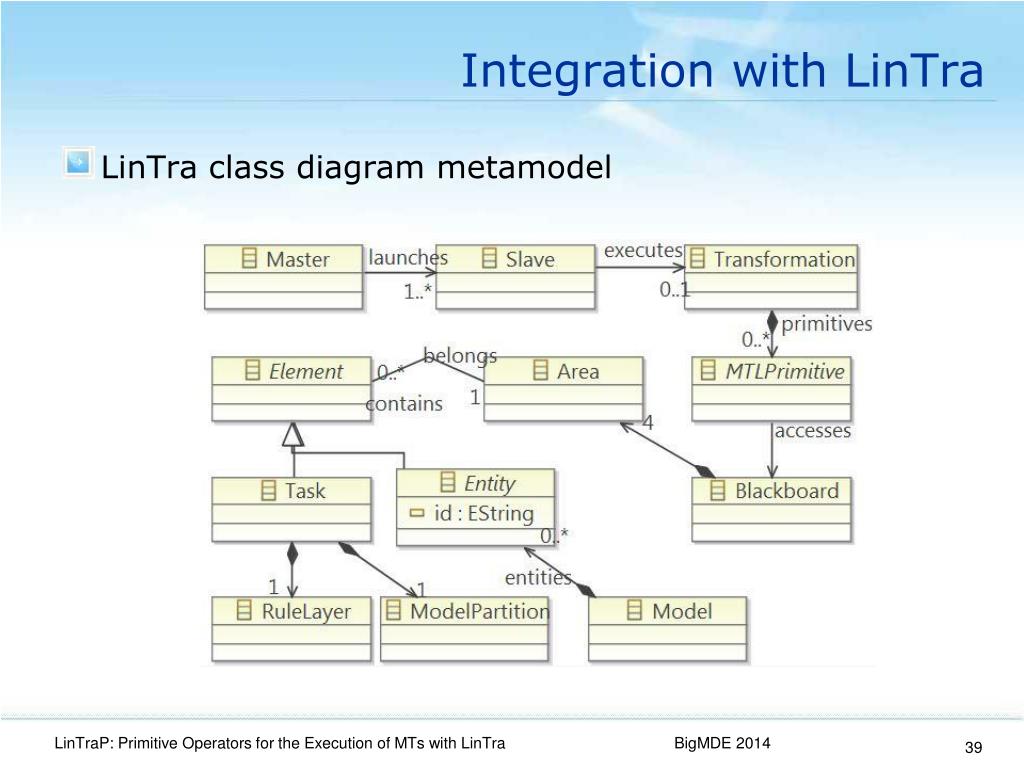 Integration with LinTra

LinTra class diagram metamodel

Master
launches
1..*
Slave
executes
0..1
Transformation
0..*
primitives
Element
0..*
belongs
contains
1
Area
MTLPrimitive
4
accesses
Task
Entity
id : EString
0..*
Blackboard
1
1
entities
RuleLayer
ModelPartition
Model

LinTraP: Primitive Operators for the Execution of MTs with LinTra
BigMDE 2014
39